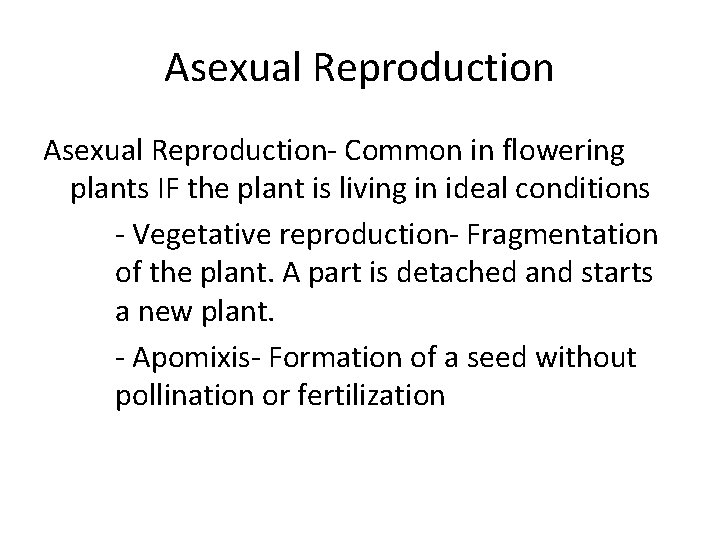 Asexual Reproduction

Asexual Reproduction- Common in flowering plants IF the plant is living in ideal conditions

- Vegetative reproduction- Fragmentation of the plant. A part is detached and starts a new plant.

- Apomixis- Formation of a seed without pollination or fertilization